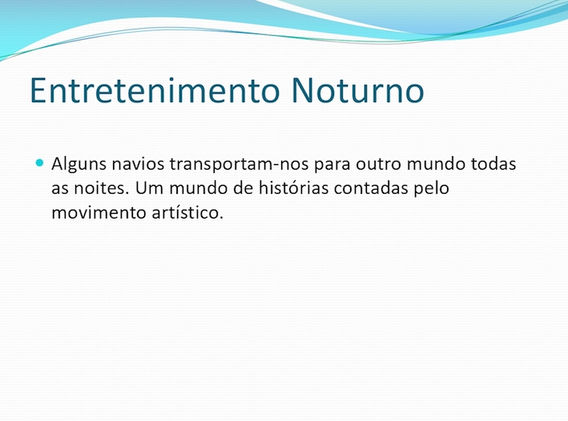 Entretenimento Noturno

Alguns navios transportam-nos para outro mundo todas as noites. Um mundo de histórias contadas pelo movimento artístico.